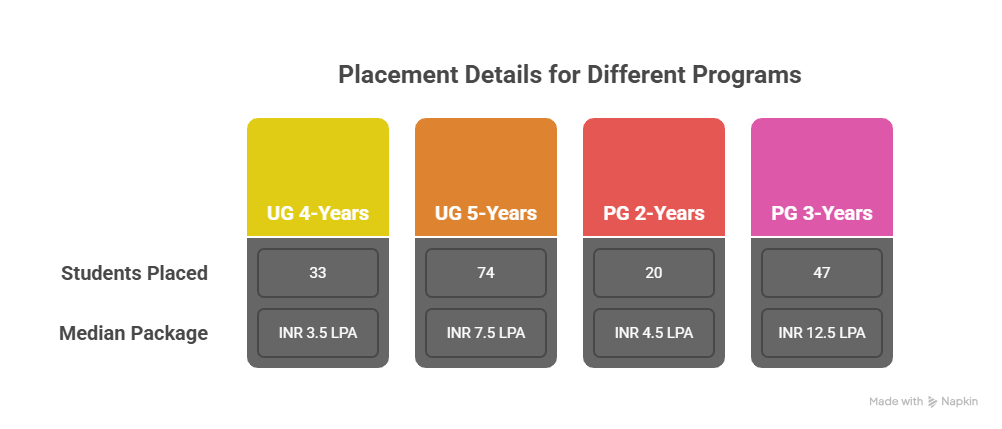 Placement Details for Different Programs

| | UG 4-Years | UG 5-Years | PG 2-Years | PG 3-Years |
|---|---|---|---|---|
| Students Placed | 33 | 74 | 20 | 47 |
| Median Package | INR 3.5 LPA | INR 7.5 LPA | INR 4.5 LPA | INR 12.5 LPA |

Made with Napkin